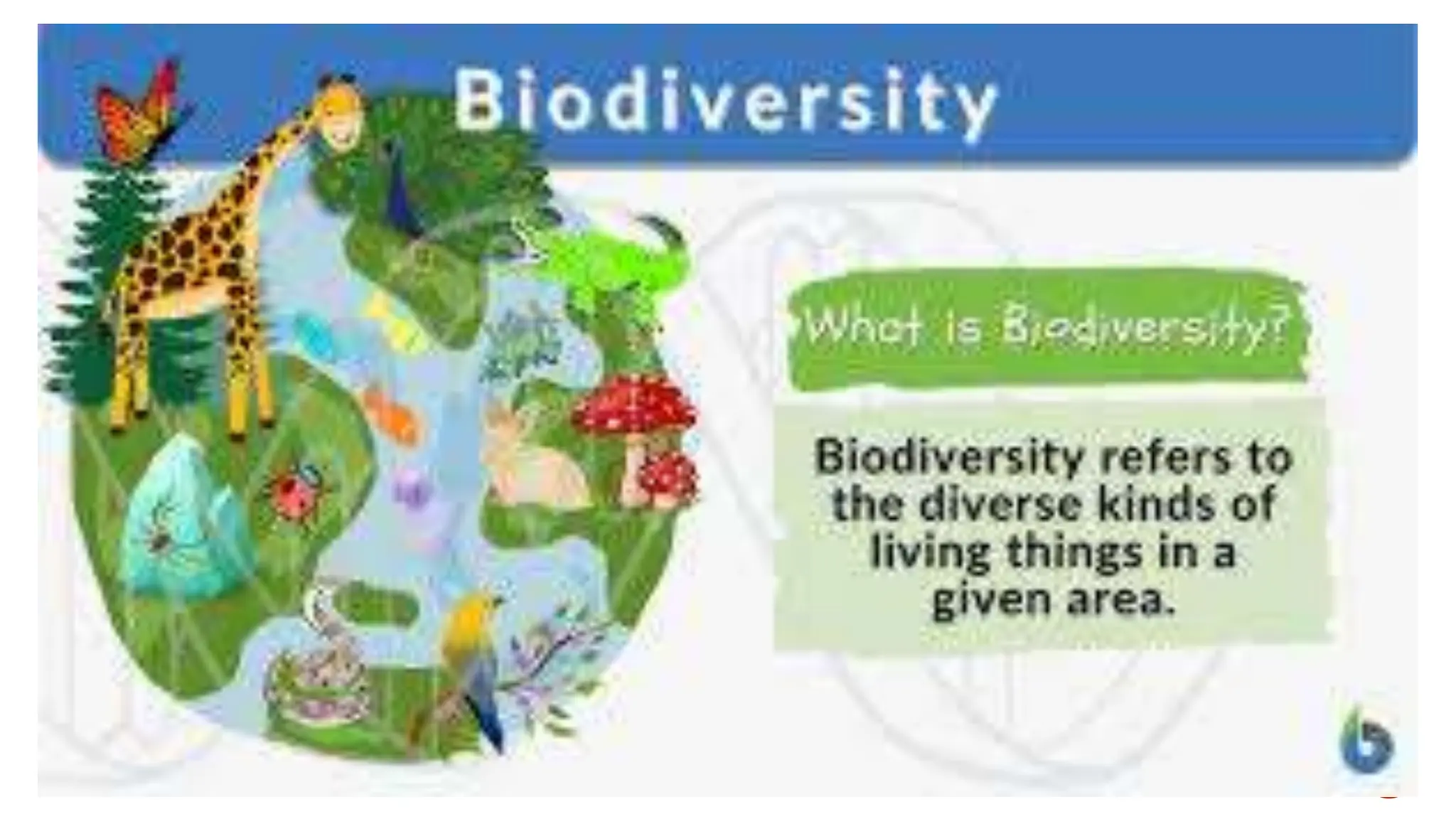 Biodiversity

What is Biodiversity?

Biodiversity refers to the diverse kinds of living things in a given area.